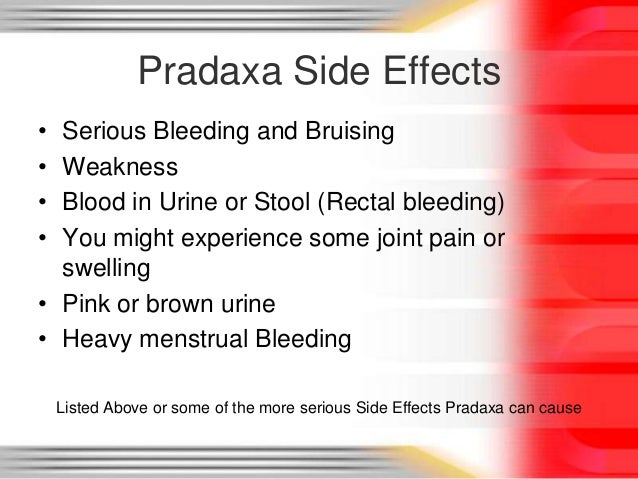 Pradaxa Side Effects

• Serious Bleeding and Bruising
• Weakness
• Blood in Urine or Stool (Rectal bleeding)
• You might experience some joint pain or swelling
• Pink or brown urine
• Heavy menstrual Bleeding

Listed Above or some of the more serious Side Effects Pradaxa can cause